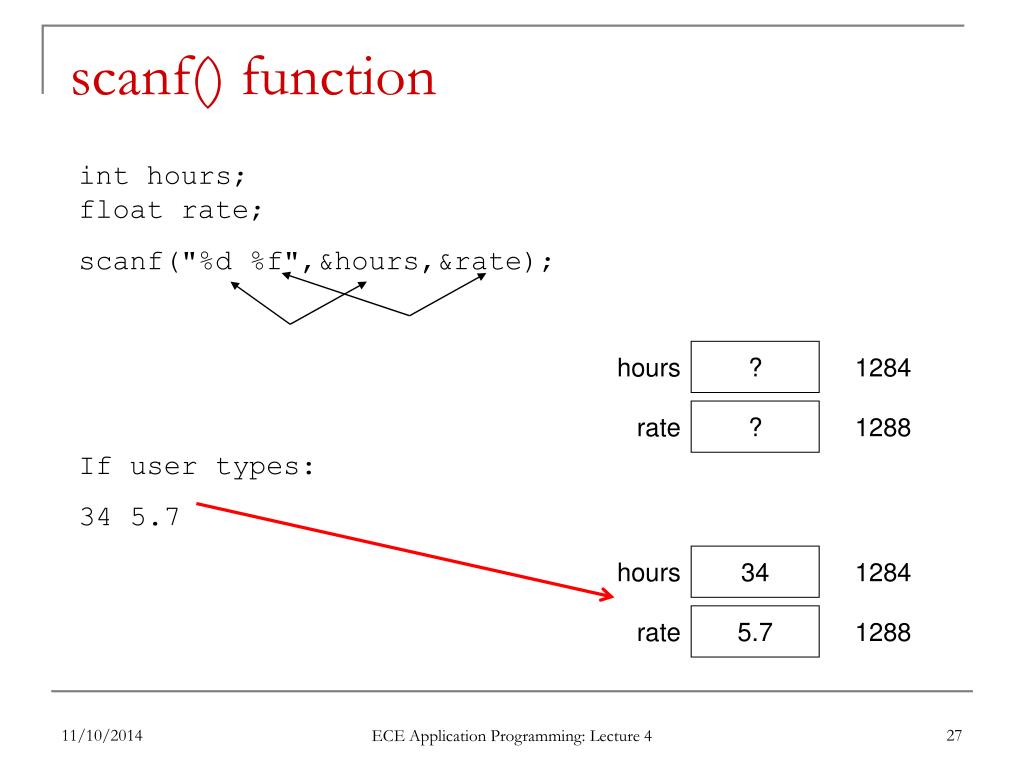 scanf() function

int hours;
float rate;

scanf("%d %f",&hours,&rate);

hours ? 1284
rate ? 1288

If user types:

34 5.7

hours 34 1284
rate 5.7 1288

11/10/2014

ECE Application Programming: Lecture 4

27